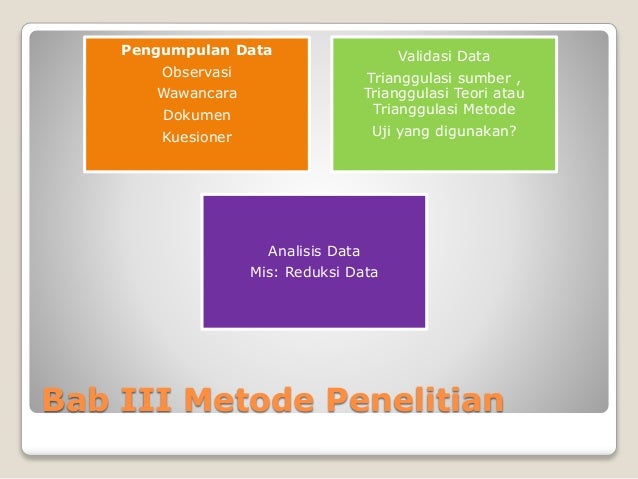 Pengumpulan Data
Observasi
Wawancara
Dokumen
Kuesioner

Validasi Data
Trianggulasi sumber , Trianggulasi Teori atau Trianggulasi Metode
Uji yang digunakan?

Analisis Data
Mis: Reduksi Data

Bab III Metode Penelitian